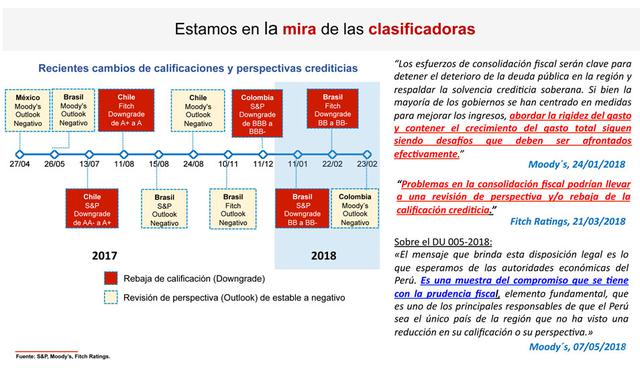 Estamos en la mira de las clasificadoras

Recientes cambios de calificaciones y perspectivas crediticias

México Moody's Outlook Negativo

Brasil Moody's Outlook Negativo

Chile Fitch Downgrade de A+ a A

Chile Moody's Outlook Negativo

Colombia S&P Downgrade de BBB a BBB-

Brasil Fitch Downgrade BB a BB-

27/04 26/05 13/07 11/08 15/08 24/08 10/11 11/12 11/01 22/02 23/02

Chile S&P Downgrade de AA- a A+

Brasil S&P Outlook Negativo

Brasil Fitch Outlook Negativo

Brasil S&P Downgrade BB a BB-

Colombia Moody's Outlook Negativo

2017

2018

Rebaja de calificación (Downgrade)

Revisión de perspectiva (Outlook) de estable a negativo

Fuente: S&P, Moody's, Fitch Ratings.

"Los esfuerzos de consolidación fiscal serán clave para detener el deterioro de la deuda pública en la región y respaldar la solvencia crediticia soberana. Si bien la mayoría de los gobiernos se han centrado en medidas para mejorar los ingresos, abordar la rigidez del gasto y contener el crecimiento del gasto total siguen siendo desafíos que deben ser afrontados efectivamente."

Moody´s, 24/01/2018

"Problemas en la consolidación fiscal podrían llevar a una revisión de perspectiva y/o rebaja de la calificación crediticia."

Fitch Ratings, 21/03/2018

Sobre el DU 005-2018:

«El mensaje que brinda esta disposición legal es lo que esperamos de las autoridades económicas del Perú. Es una muestra del compromiso que se tiene con la prudencia fiscal, elemento fundamental, que es uno de los principales responsables de que el Perú sea el único país de la región que no ha visto una reducción en su calificación o su perspectiva.»

Moody´s, 07/05/2018